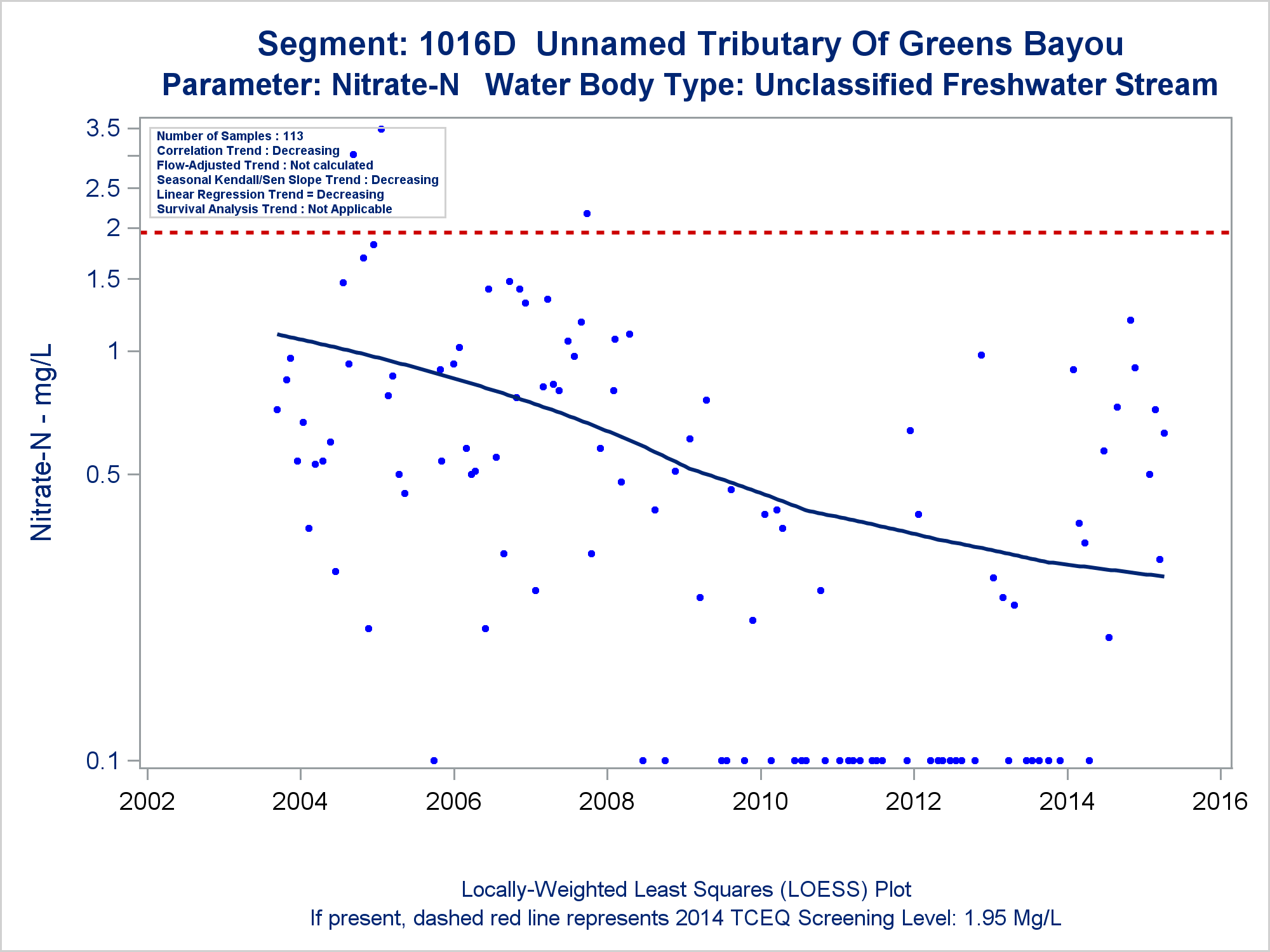 Segment: 1016D Unnamed Tributary Of Greens Bayou
Parameter: Nitrate-N Water Body Type: Unclassified Freshwater Stream

Number of Samples : 113
Correlation Trend : Decreasing
Flow-Adjusted Trend : Not calculated
Seasonal Kendall/Sen Slope Trend : Decreasing
Linear Regression Trend = Decreasing
Survival Analysis Trend : Not Applicable

Nitrate-N - mg/L

3.5
2.5
2
1.5
1
0.5
0.1

2002
2004
2006
2008
2010
2012
2014
2016

Locally-Weighted Least Squares (LOESS) Plot
If present, dashed red line represents 2014 TCEQ Screening Level: 1.95 Mg/L